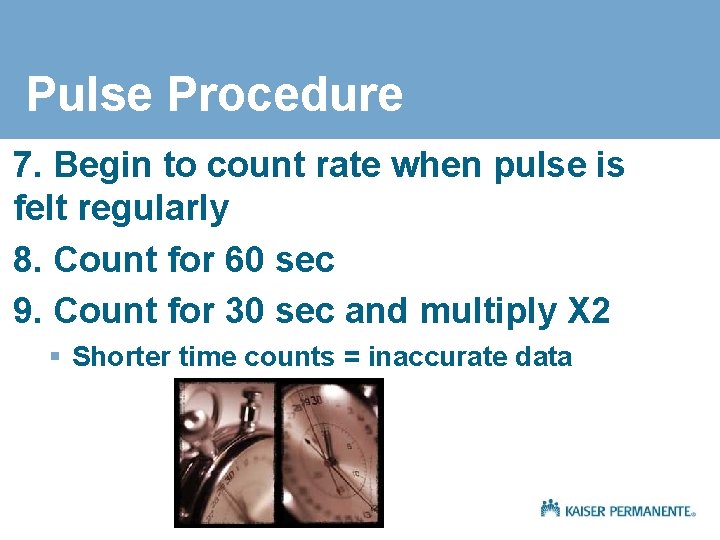 Pulse Procedure

7. Begin to count rate when pulse is felt regularly

8. Count for 60 sec

9. Count for 30 sec and multiply X2

▪ Shorter time counts = inaccurate data

KAISER PERMANENTE®